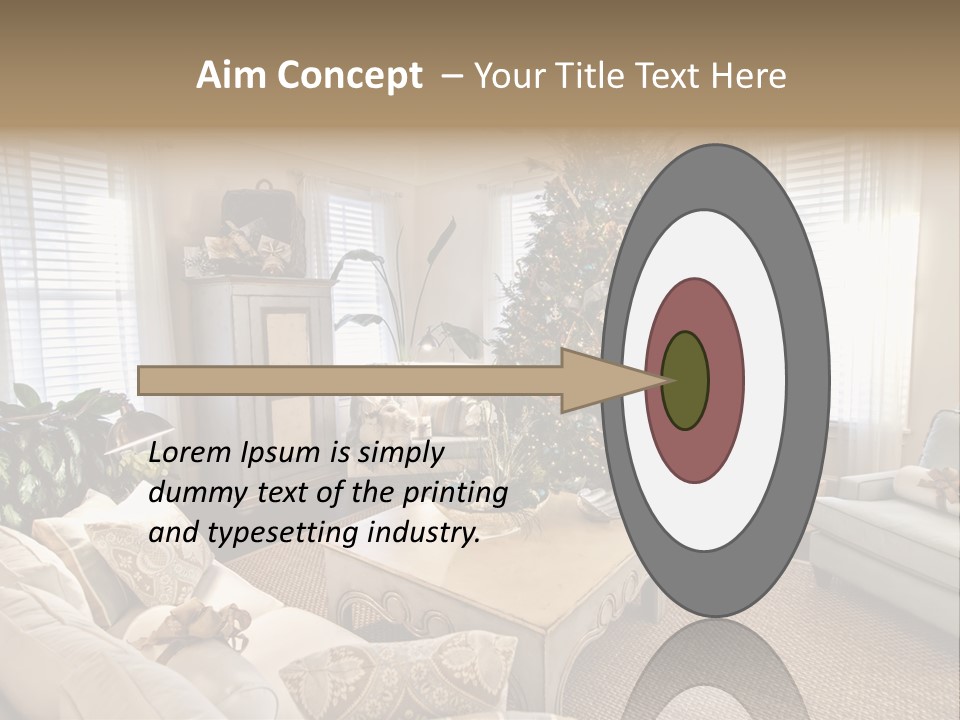 Aim Concept – Your Title Text Here

Lorem Ipsum is simply dummy text of the printing and typesetting industry.